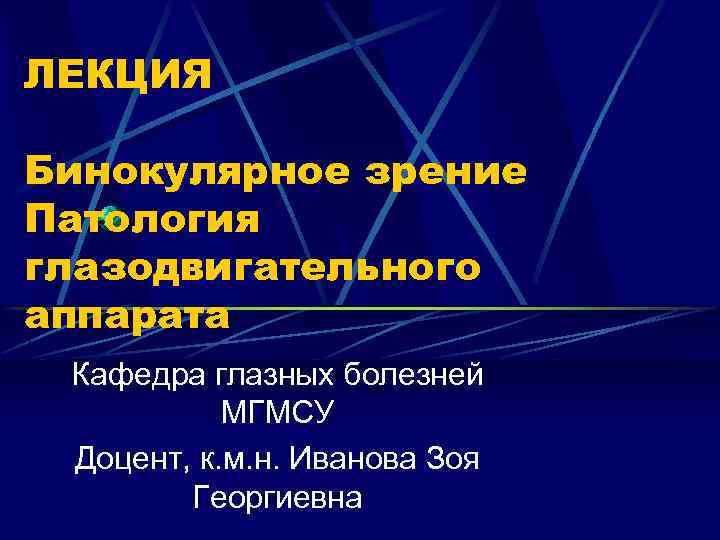 ЛЕКЦИЯ

Бинокулярное зрение
Патология глазодвигательного аппарата

Кафедра глазных болезней МГМСУ

Доцент, к.м.н. Иванова Зоя Георгиевна